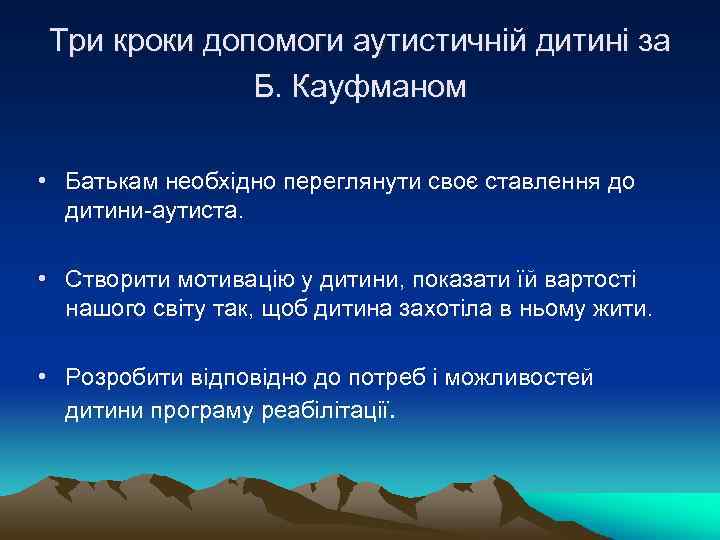 Три кроки допомоги аутистичній дитині за Б. Кауфманом

• Батькам необхідно переглянути своє ставлення до дитини-аутиста.

• Створити мотивацію у дитини, показати їй вартості нашого світу так, щоб дитина захотіла в ньому жити.

• Розробити відповідно до потреб і можливостей дитини програму реабілітації.